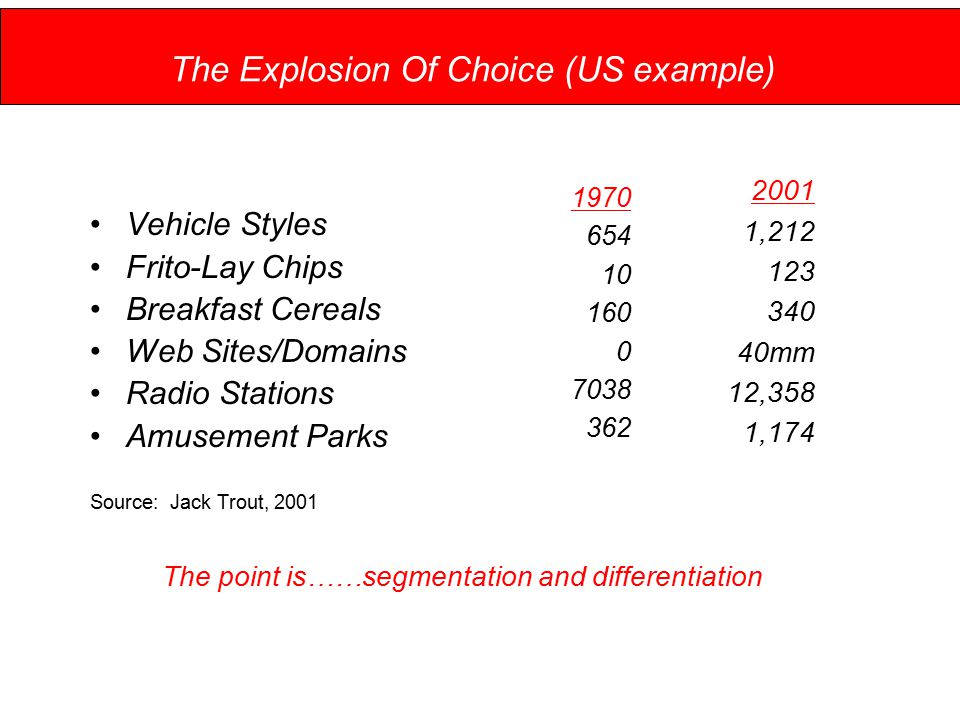 The Explosion Of Choice (US example)

| | 1970 | 2001 |
|---|---|---|
| • Vehicle Styles | 654 | 1,212 |
| • Frito-Lay Chips | 10 | 123 |
| • Breakfast Cereals | 160 | 340 |
| • Web Sites/Domains | 0 | 40mm |
| • Radio Stations | 7038 | 12,358 |
| • Amusement Parks | 362 | 1,174 |

Source: Jack Trout, 2001

The point is……segmentation and differentiation